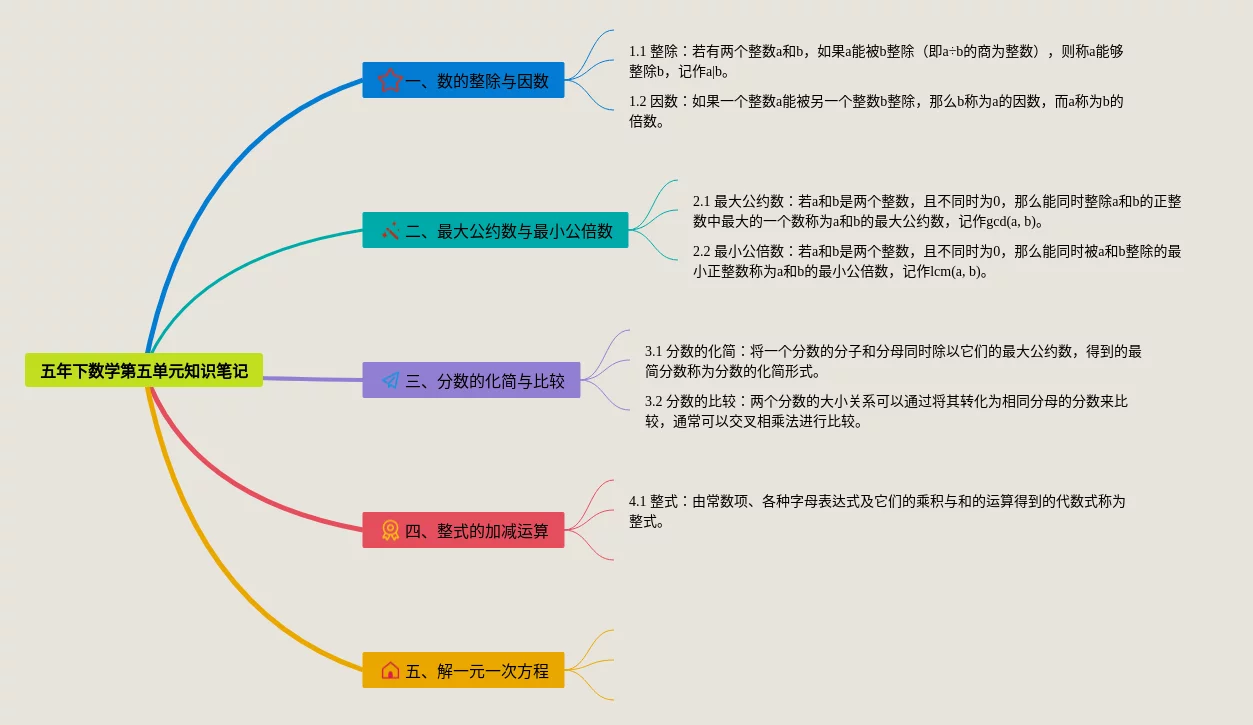 五年下数学第五单元知识笔记

一、数的整除与因数

1.1 整除：若有两个整数a和b，如果a能被b整除（即a÷b的商为整数），则称a能够整除b，记作a|b。

1.2 因数：如果一个整数a能被另一个整数b整除，那么b称为a的因数，而a称为b的倍数。

二、最大公约数与最小公倍数

2.1 最大公约数：若a和b是两个整数，且不同时为0，那么能同时整除a和b的正整数中最大的一个数称为a和b的最大公约数，记作gcd(a, b)。

2.2 最小公倍数：若a和b是两个整数，且不同时为0，那么能同时被a和b整除的最小正整数称为a和b的最小公倍数，记作lcm(a, b)。

三、分数的化简与比较

3.1 分数的化简：将一个分数的分子和分母同时除以它们的最大公约数，得到的最简分数称为分数的化简形式。

3.2 分数的比较：两个分数的大小关系可以通过将其转化为相同分母的分数来比较，通常可以交叉相乘法进行比较。

四、整式的加减运算

4.1 整式：由常数项、各种字母表达式及它们的乘积与和的运算得到的代数式称为整式。

五、解一元一次方程